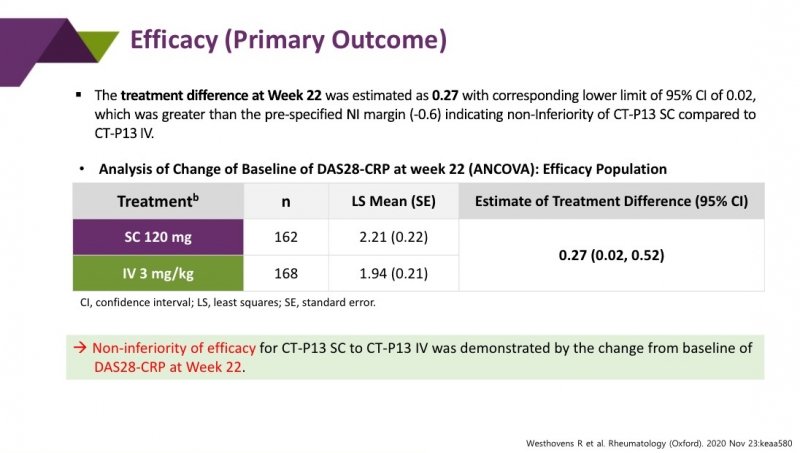 Efficacy (Primary Outcome)

▪ The treatment difference at Week 22 was estimated as 0.27 with corresponding lower limit of 95% CI of 0.02, which was greater than the pre-specified NI margin (-0.6) indicating non-Inferiority of CT-P13 SC compared to CT-P13 IV.

• Analysis of Change of Baseline of DAS28-CRP at week 22 (ANCOVA): Efficacy Population

| Treatment$^b$ | n | LS Mean (SE) | Estimate of Treatment Difference (95% CI) |
|---|---|---|---|
| SC 120 mg | 162 | 2.21 (0.22) | 0.27 (0.02, 0.52) |
| IV 3 mg/kg | 168 | 1.94 (0.21) | |

CI, confidence interval; LS, least squares; SE, standard error.

→ Non-inferiority of efficacy for CT-P13 SC to CT-P13 IV was demonstrated by the change from baseline of DAS28-CRP at Week 22.

Westhovens R et al. Rheumatology (Oxford). 2020 Nov 23:keaa580